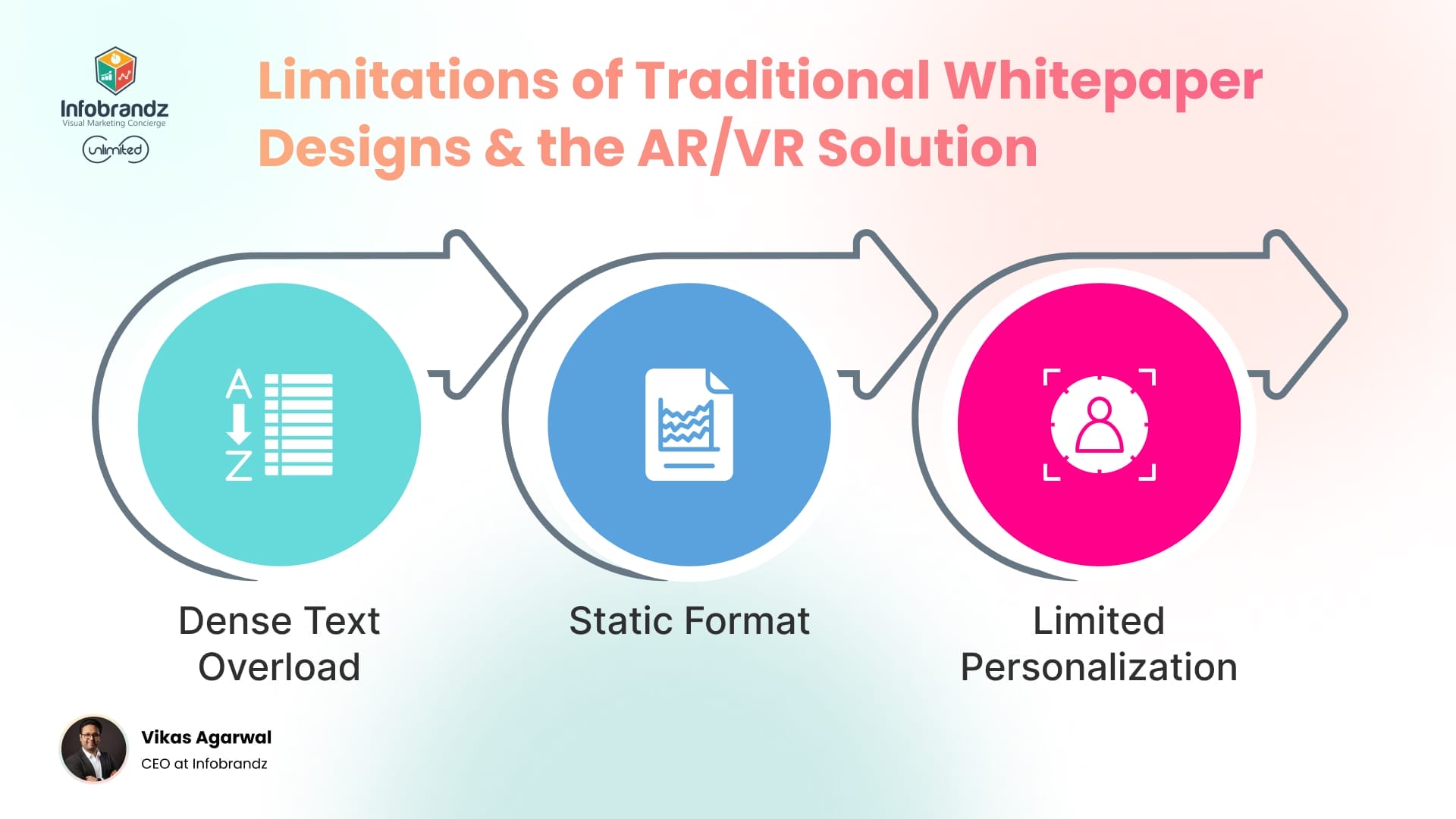 Infobrandz
Visual Marketing Concierge
unlimited

Limitations of Traditional Whitepaper Designs & the AR/VR Solution

A
Z

Dense Text Overload

Static Format

Limited Personalization

Vikas Agarwal
CEO at Infobrandz